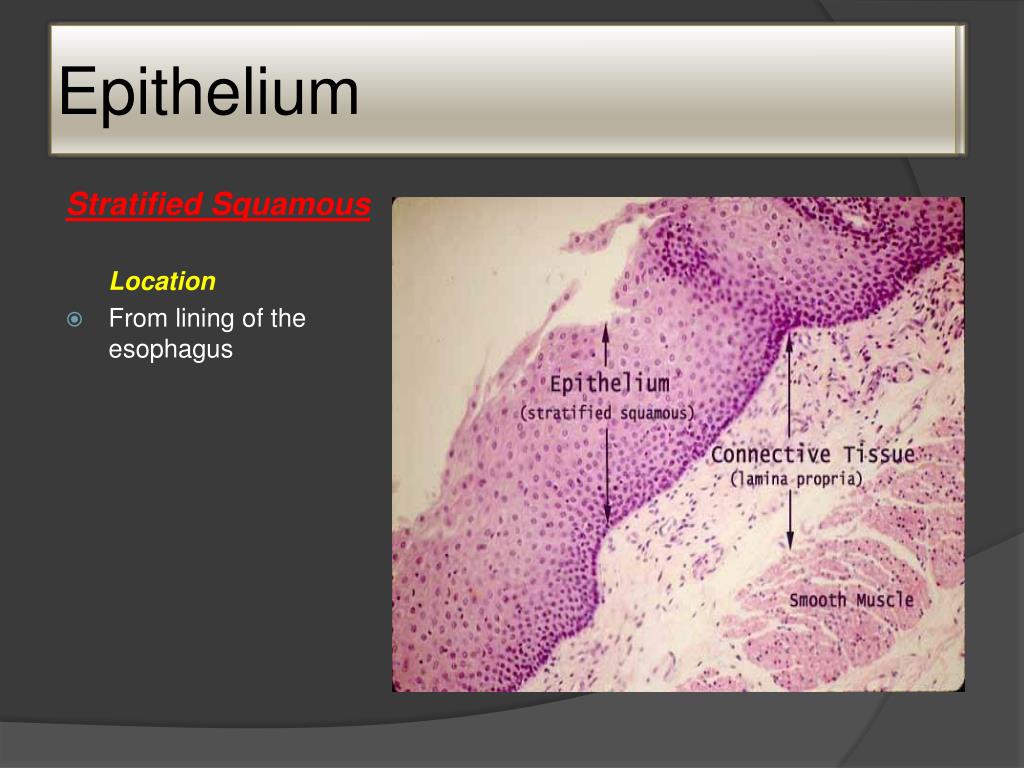 Epithelium

Stratified Squamous

Location

From lining of the esophagus

Epithelium
(stratified squamous)

Connective Tissue
(lamina propria)

Smooth Muscle